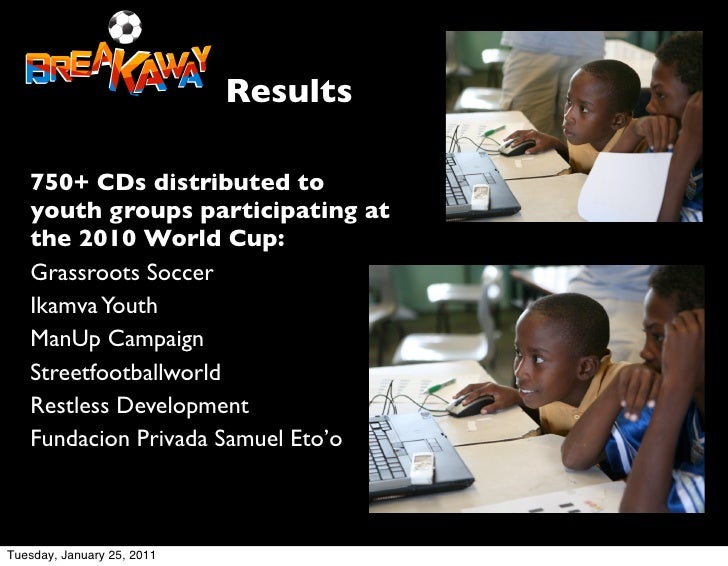 BREAKAWAY

Results

750+ CDs distributed to youth groups participating at the 2010 World Cup:

Grassroots Soccer

Ikamva Youth

ManUp Campaign

Streetfootballworld

Restless Development

Fundacion Privada Samuel Eto'o

Tuesday, January 25, 2011